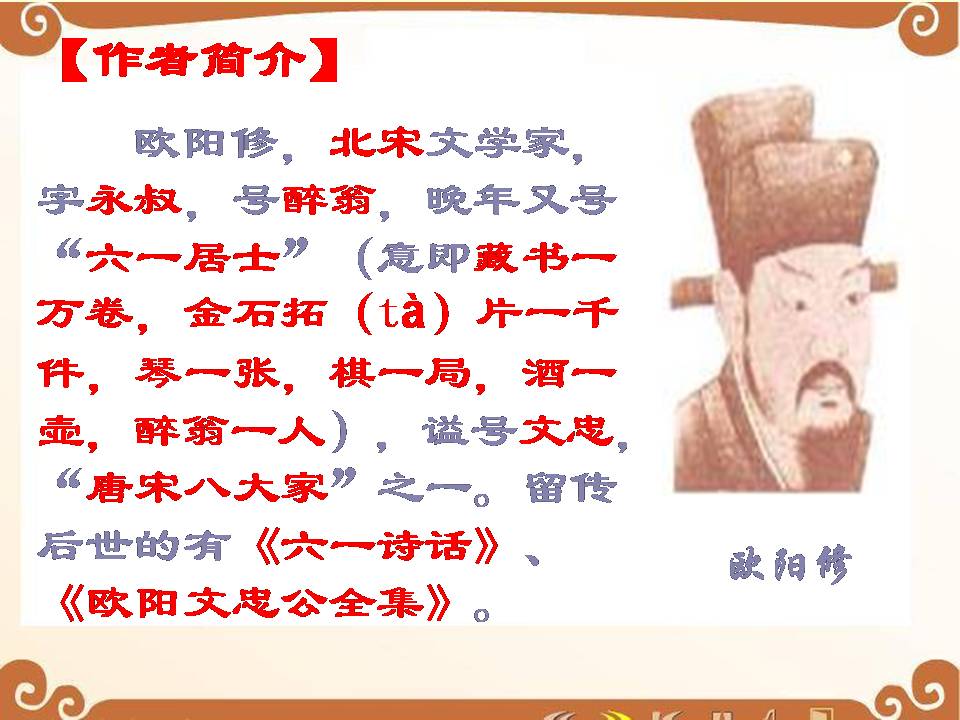 【作者简介】

欧阳修，北宋文学家，字永叔，号醉翁，晚年又号“六一居士”（意即藏书一万卷，金石拓（tà）片一千件，琴一张，棋一局，酒一壶，醉翁一人），谥号文忠，“唐宋八大家”之一。留传后世的有《六一诗话》、《欧阳文忠公全集》。

欧阳修